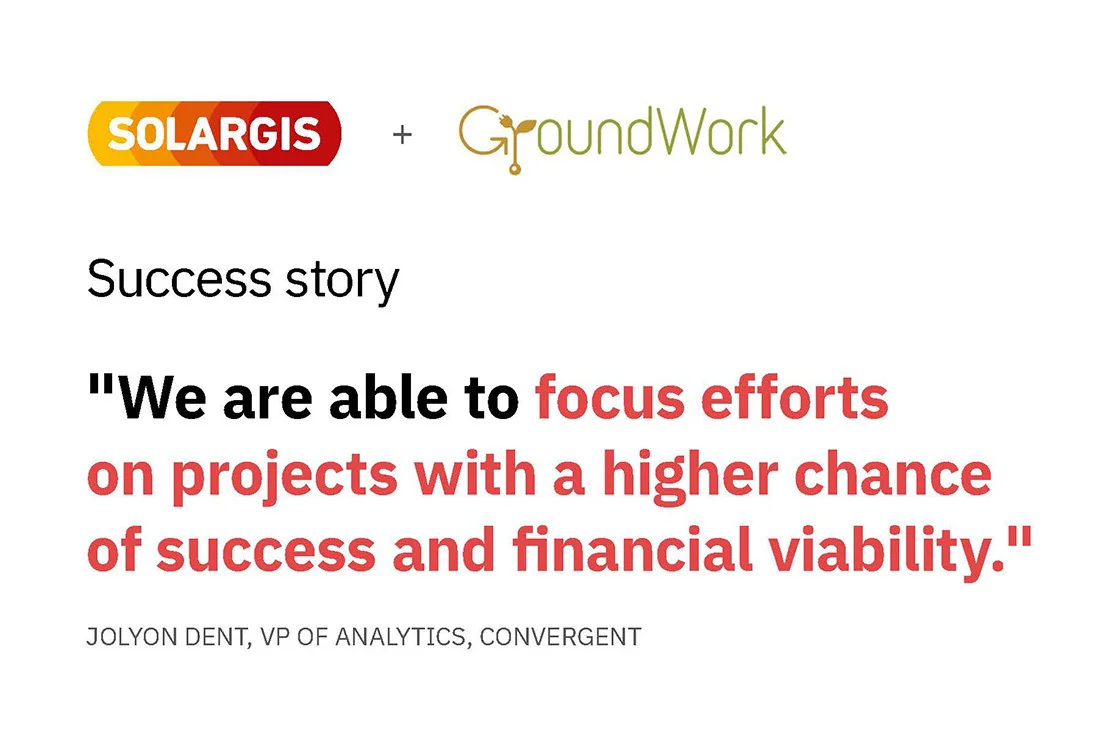 SOLARGIS + GroundWork

Success story

"We are able to focus efforts on projects with a higher chance of success and financial viability."

JOLYON DENT, VP OF ANALYTICS, CONVERGENT